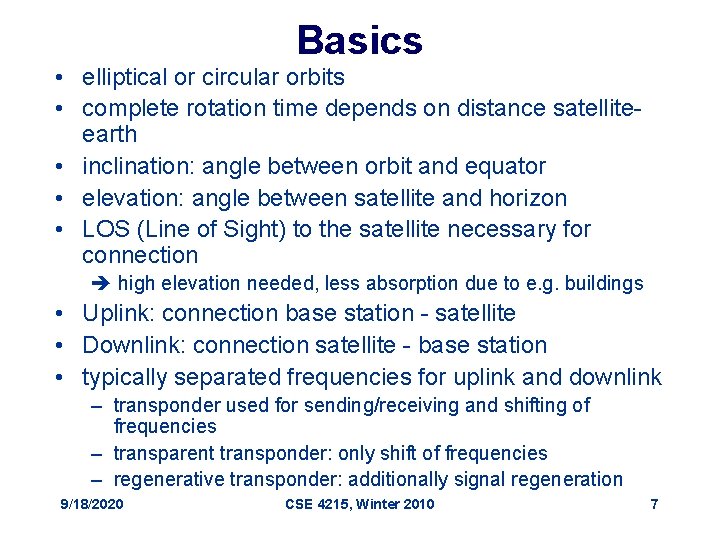 Basics

• elliptical or circular orbits
• complete rotation time depends on distance satellite-earth
• inclination: angle between orbit and equator
• elevation: angle between satellite and horizon
• LOS (Line of Sight) to the satellite necessary for connection
➔ high elevation needed, less absorption due to e.g. buildings
• Uplink: connection base station - satellite
• Downlink: connection satellite - base station
• typically separated frequencies for uplink and downlink
– transponder used for sending/receiving and shifting of frequencies
– transparent transponder: only shift of frequencies
– regenerative transponder: additionally signal regeneration

9/18/2020
CSE 4215, Winter 2010
7